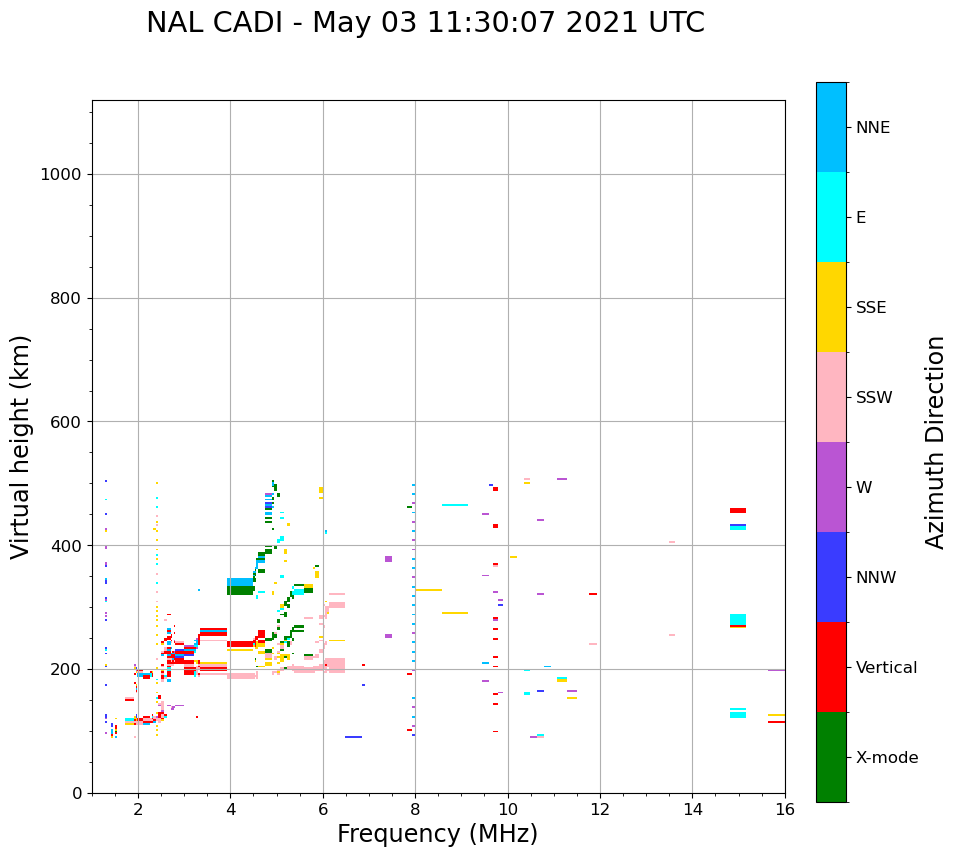 NAL CADI - May 03 11:30:07 2021 UTC

Virtual height (km)

1000
800
600
400
200
0

2
4
6
8
10
12
14
16

Frequency (MHz)

NNE
E
SSE
SSW
W
NNW
Vertical
X-mode

Azimuth Direction